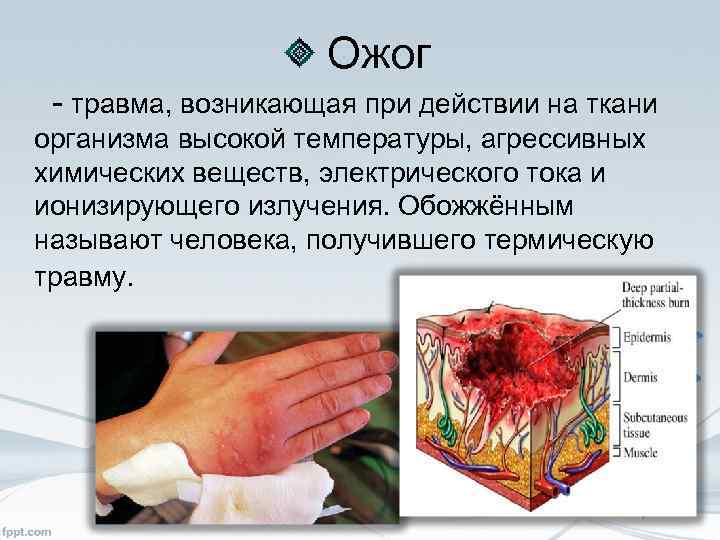 Ожог

- травма, возникающая при действии на ткани организма высокой температуры, агрессивных химических веществ, электрического тока и ионизирующего излучения. Обожжённым называют человека, получившего термическую травму.

Deep partial-thickness burn

Epidermis

Dermis

Subcutaneous tissue

Muscle

fppt.com